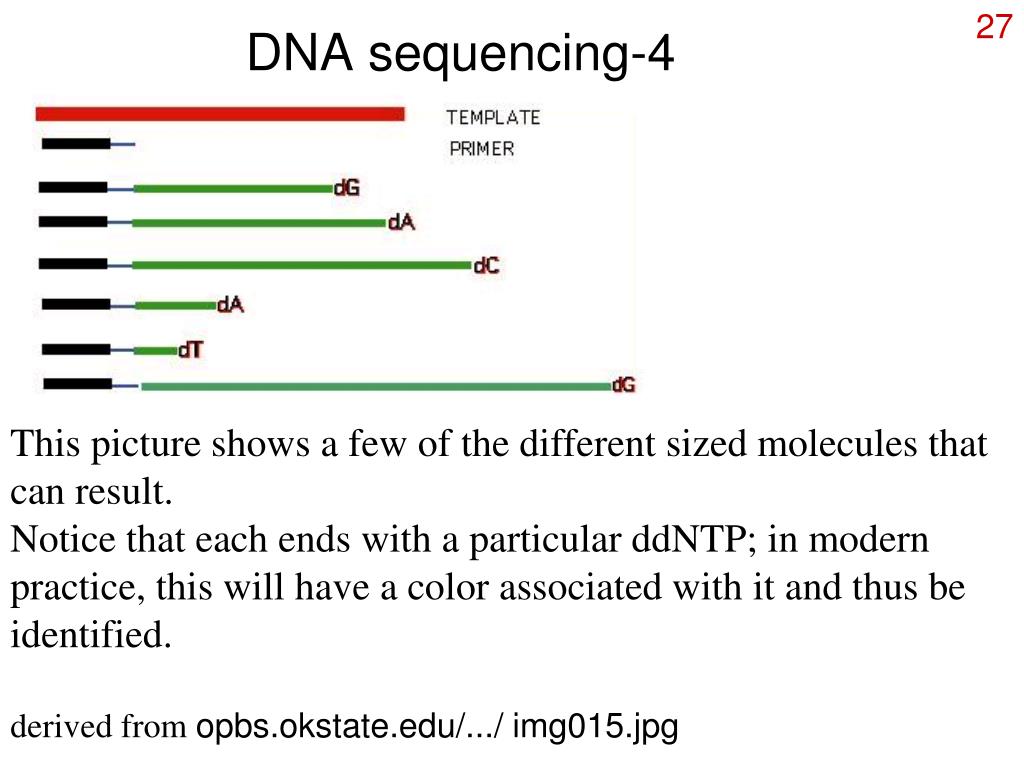 27

DNA sequencing-4

TEMPLATE
PRIMER
dG
dA
dC
dA
dT
dG

This picture shows a few of the different sized molecules that can result.
Notice that each ends with a particular ddNTP; in modern practice, this will have a color associated with it and thus be identified.

derived from opbs.okstate.edu/.../ img015.jpg